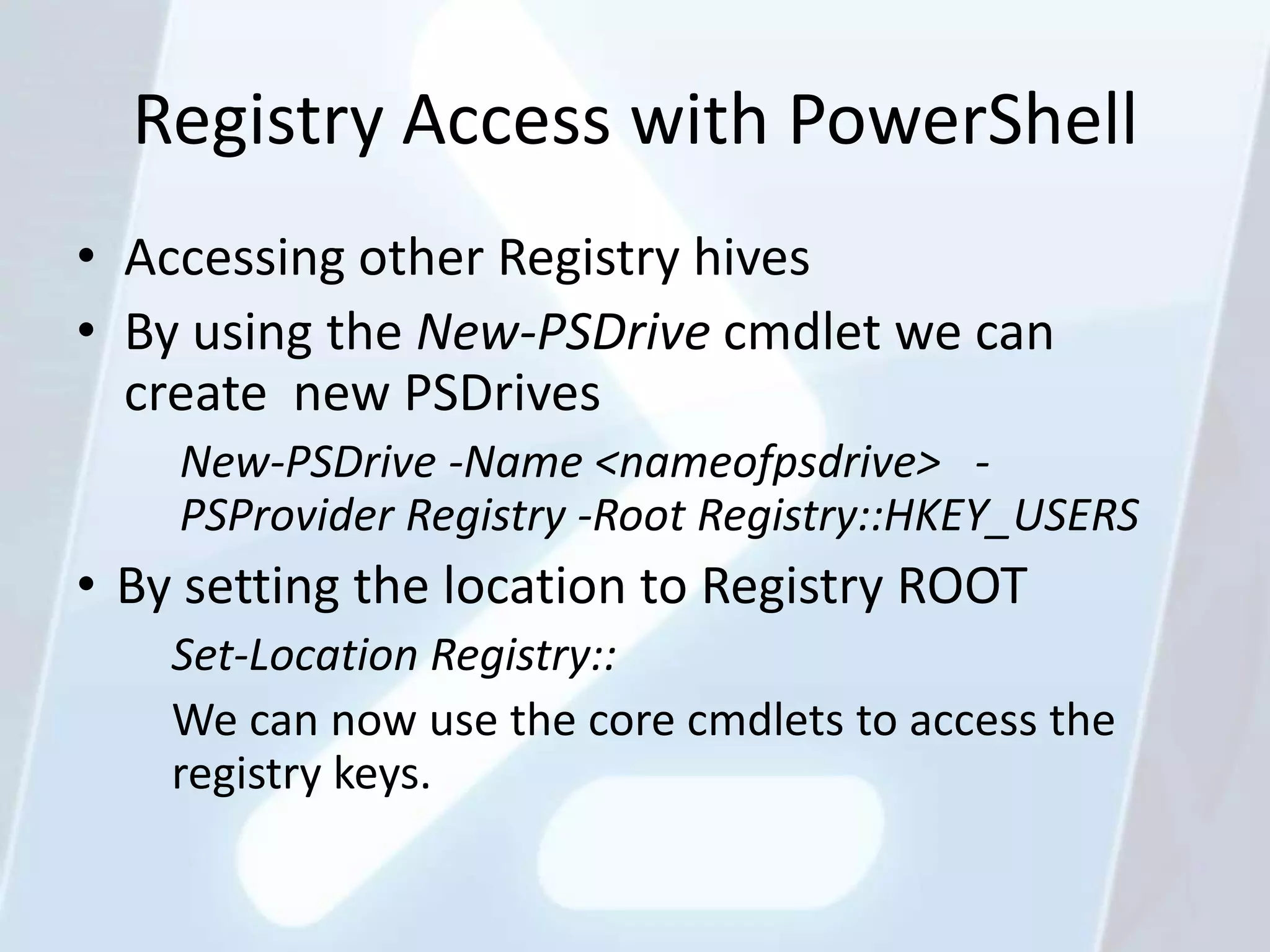 Registry Access with PowerShell

• Accessing other Registry hives
• By using the New-PSDrive cmdlet we can create new PSDrives

New-PSDrive -Name <nameofpsdrive> -PSProvider Registry -Root Registry::HKEY_USERS

• By setting the location to Registry ROOT

Set-Location Registry::

We can now use the core cmdlets to access the registry keys.